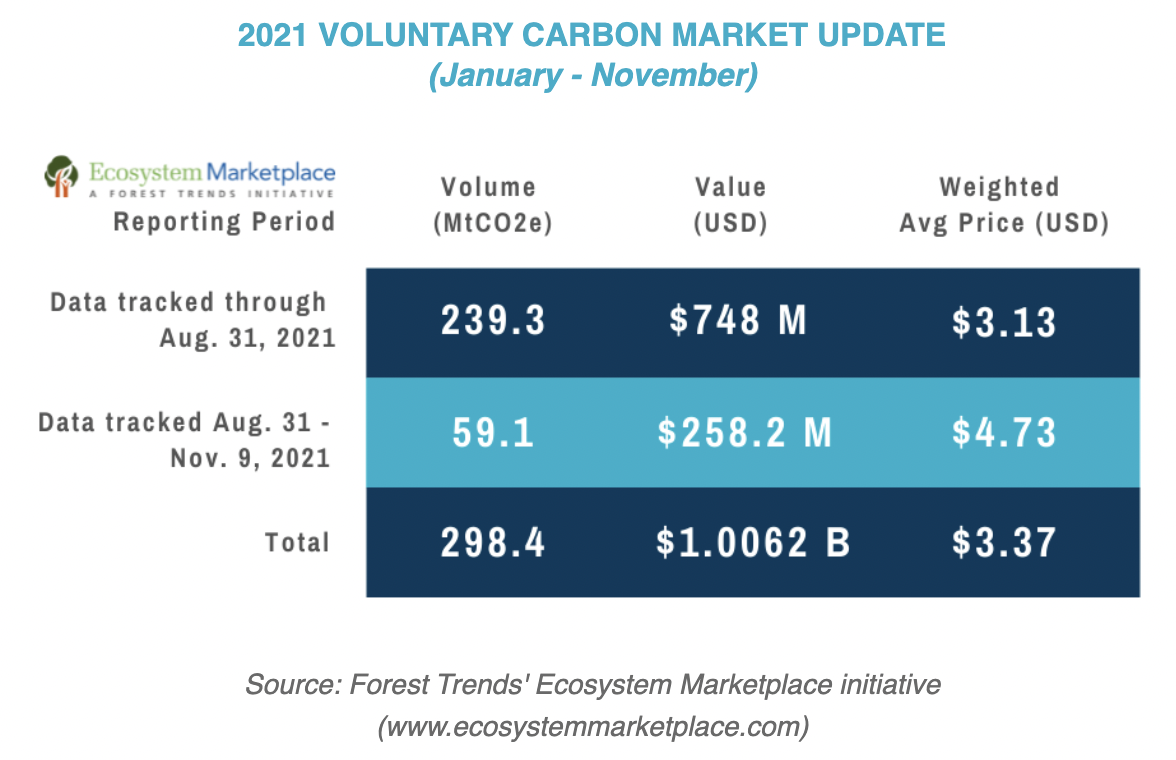 2021 VOLUNTARY CARBON MARKET UPDATE
(January - November)

Ecosystem Marketplace
A FOREST TRENDS INITIATIVE

| Reporting Period | Volume (MtCO2e) | Value (USD) | Weighted Avg Price (USD) |
|---|---|---|---|
| Data tracked through Aug. 31, 2021 | 239.3 | \$748 M | \$3.13 |
| Data tracked Aug. 31 - Nov. 9, 2021 | 59.1 | \$258.2 M | \$4.73 |
| Total | 298.4 | \$1.0062 B | \$3.37 |

Source: Forest Trends' Ecosystem Marketplace initiative (www.ecosystemmarketplace.com)